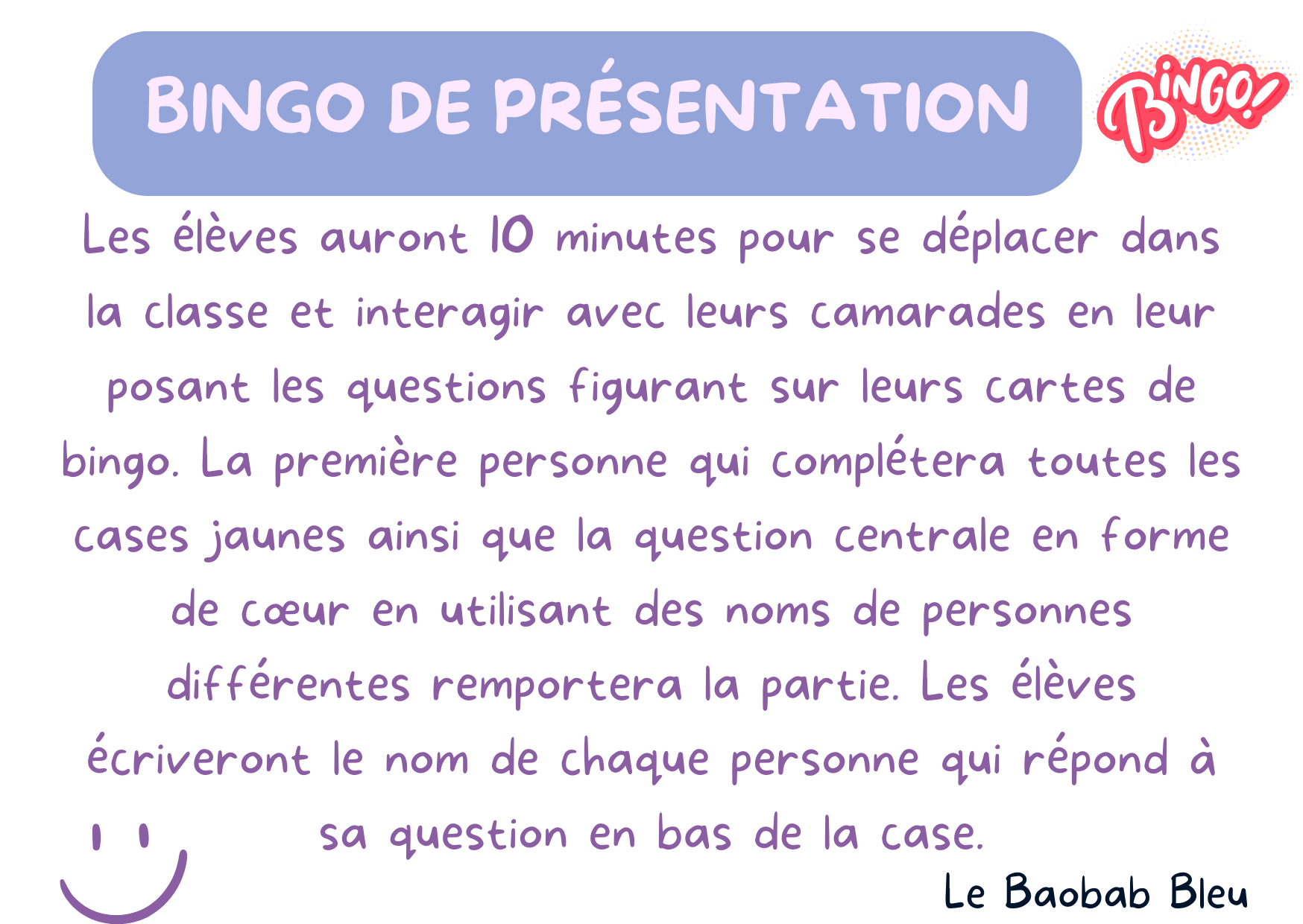 BINGO DE PRÉSENTATION

BINGO!

Les élèves auront 10 minutes pour se déplacer dans la classe et interagir avec leurs camarades en leur posant les questions figurant sur leurs cartes de bingo. La première personne qui complétera toutes les cases jaunes ainsi que la question centrale en forme de cœur en utilisant des noms de personnes différentes remportera la partie. Les élèves écriveront le nom de chaque personne qui répond à sa question en bas de la case.

Le Baobab Bleu